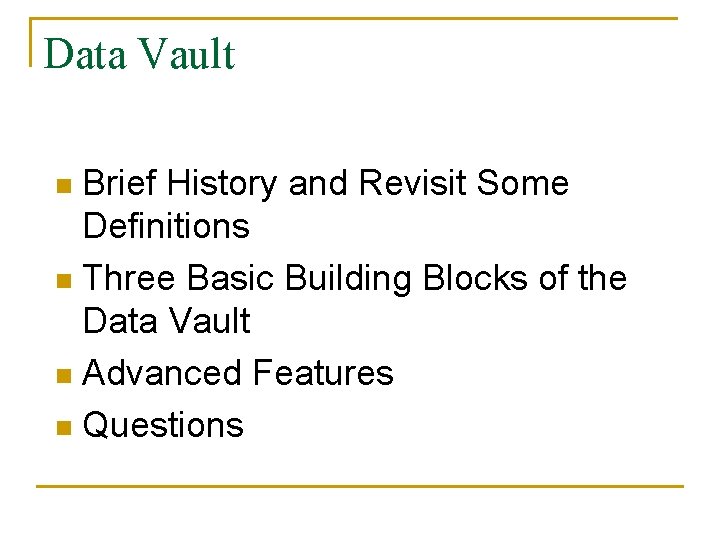 Data Vault

- Brief History and Revisit Some Definitions
- Three Basic Building Blocks of the Data Vault
- Advanced Features
- Questions